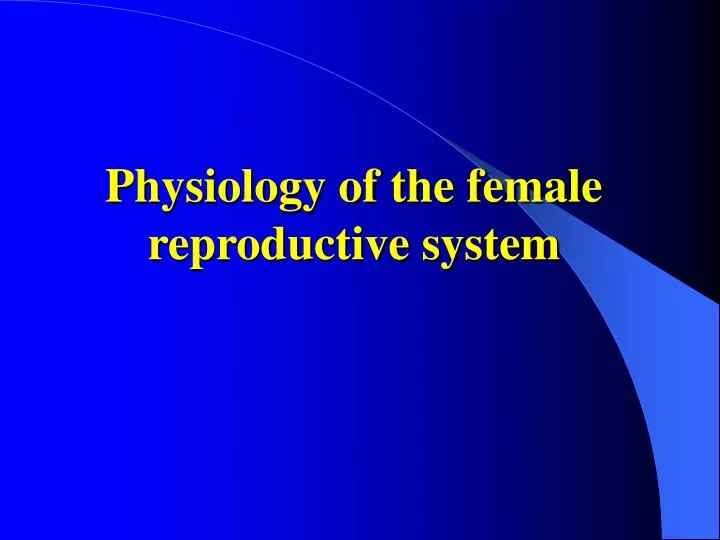 Physiology of the female reproductive system